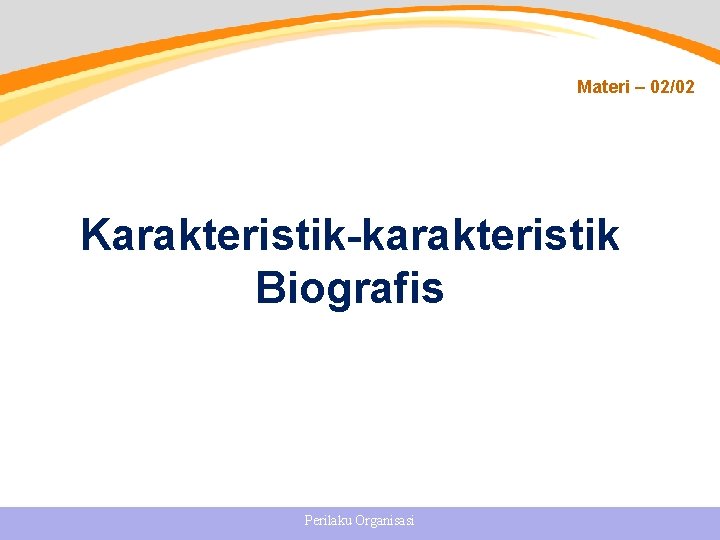 Materi – 02/02

Karakteristik-karakteristik Biografis

Perilaku Organisasi